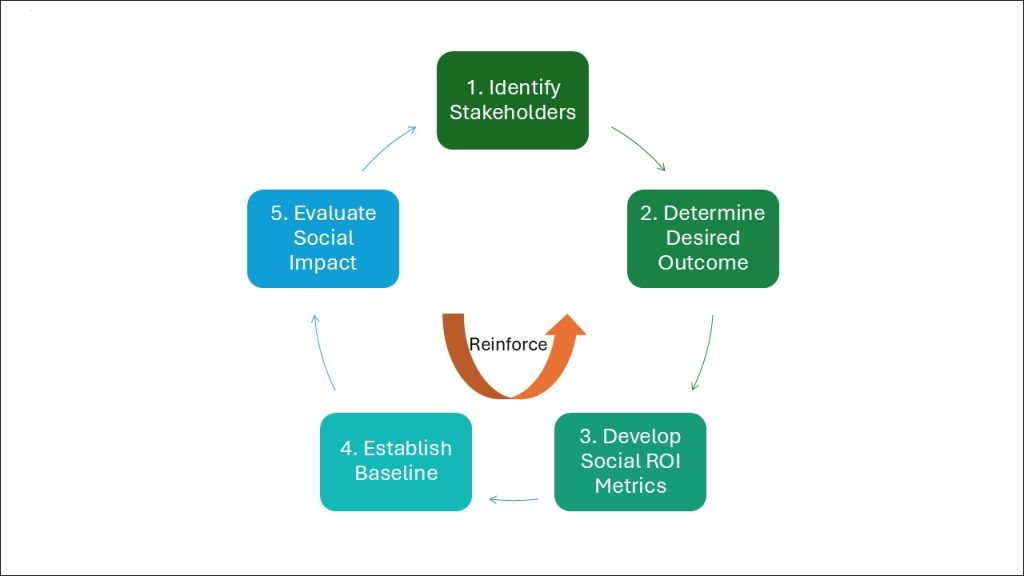 1. Identify Stakeholders

2. Determine Desired Outcome

3. Develop Social ROI Metrics

4. Establish Baseline

5. Evaluate Social Impact

Reinforce